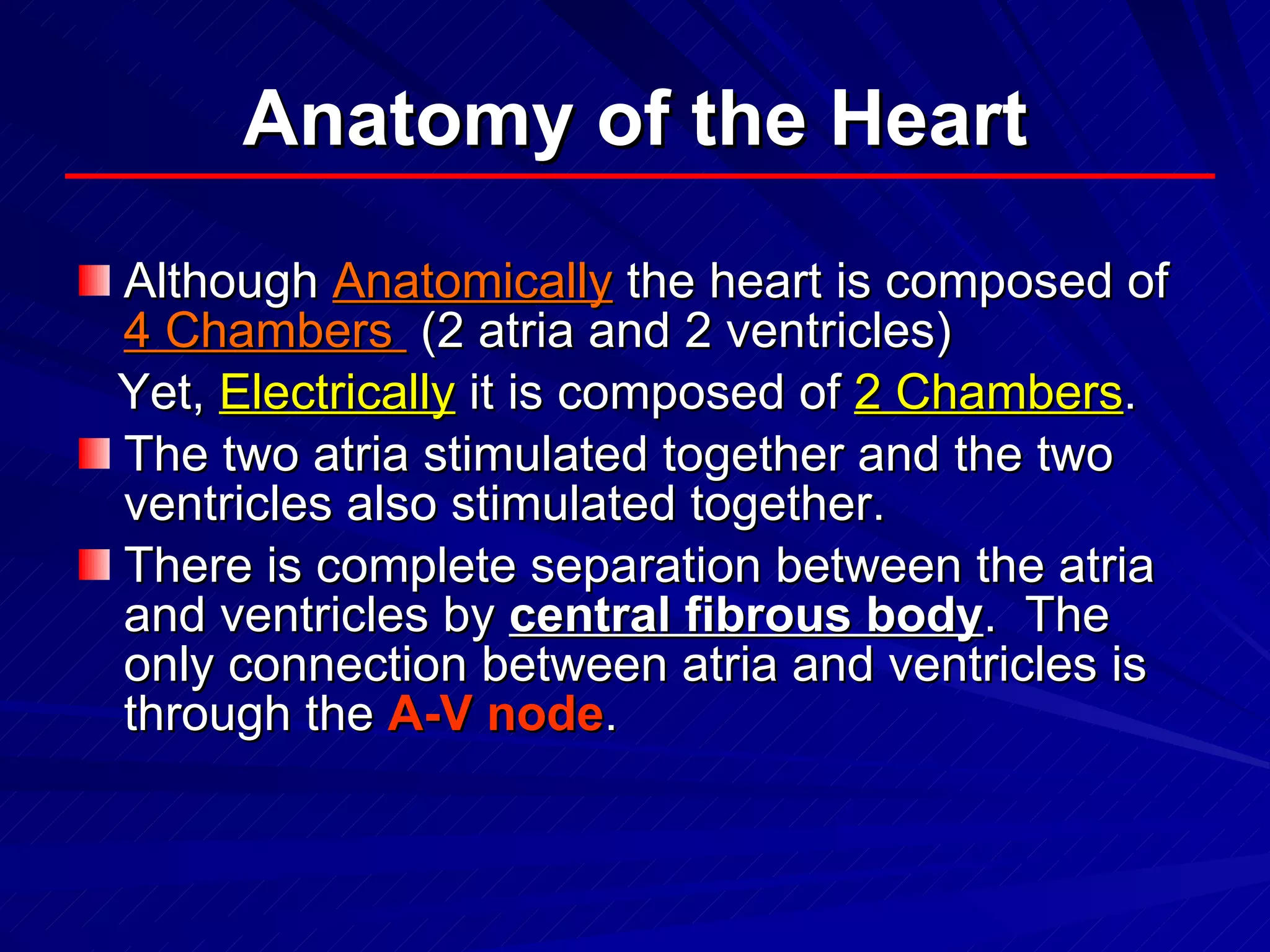 Anatomy of the Heart

Although Anatomically the heart is composed of 4 Chambers (2 atria and 2 ventricles)

Yet, Electrically it is composed of 2 Chambers.

The two atria stimulated together and the two ventricles also stimulated together.

There is complete separation between the atria and ventricles by central fibrous body. The only connection between atria and ventricles is through the A-V node.